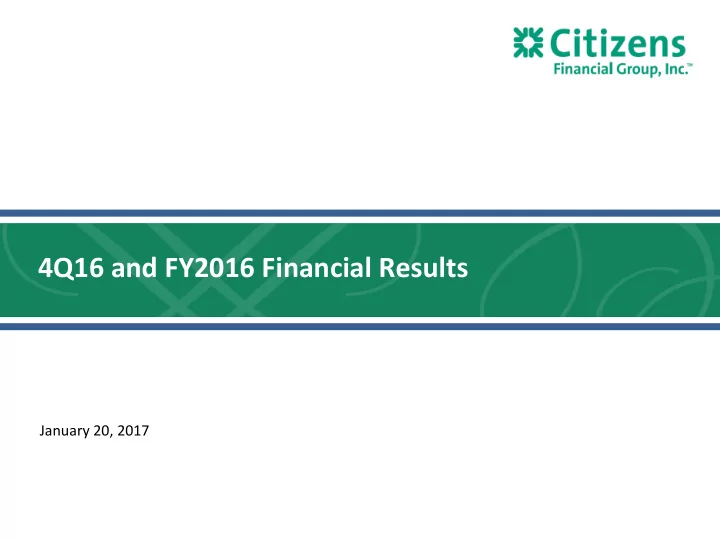 Citizens
Financial Group, Inc.™

4Q16 and FY2016 Financial Results

January 20, 2017